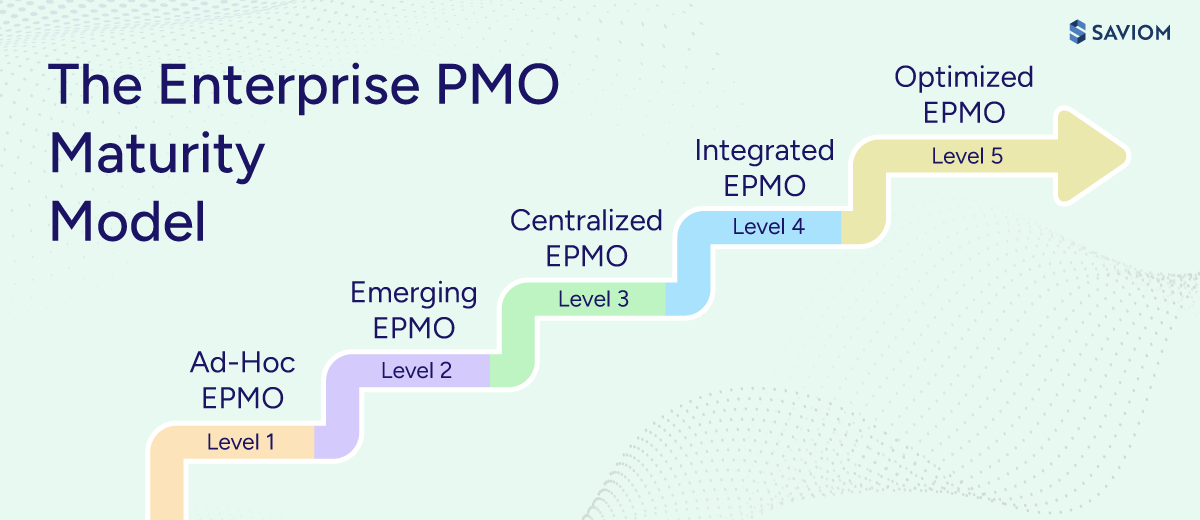 SAVIOM

The Enterprise PMO Maturity Model

Ad-Hoc EPMO
Level 1

Emerging EPMO
Level 2

Centralized EPMO
Level 3

Integrated EPMO
Level 4

Optimized EPMO
Level 5